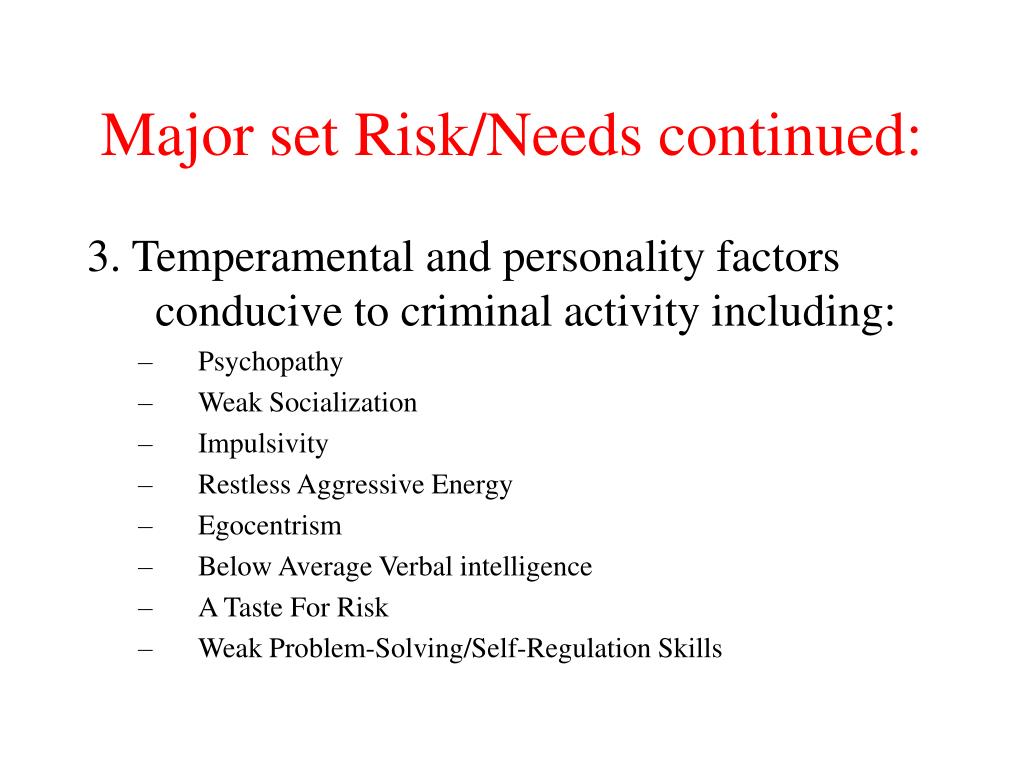 Major set Risk/Needs continued:

3. Temperamental and personality factors conducive to criminal activity including:

– Psychopathy
– Weak Socialization
– Impulsivity
– Restless Aggressive Energy
– Egocentrism
– Below Average Verbal intelligence
– A Taste For Risk
– Weak Problem-Solving/Self-Regulation Skills